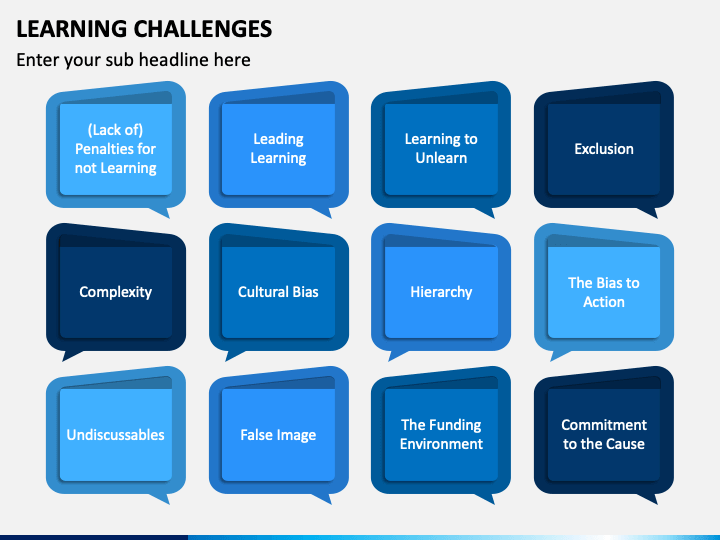 LEARNING CHALLENGES

Enter your sub headline here

(Lack of) Penalties for not Learning

Leading Learning

Learning to Unlearn

Exclusion

Complexity

Cultural Bias

Hierarchy

The Bias to Action

Undiscussables

False Image

The Funding Environment

Commitment to the Cause